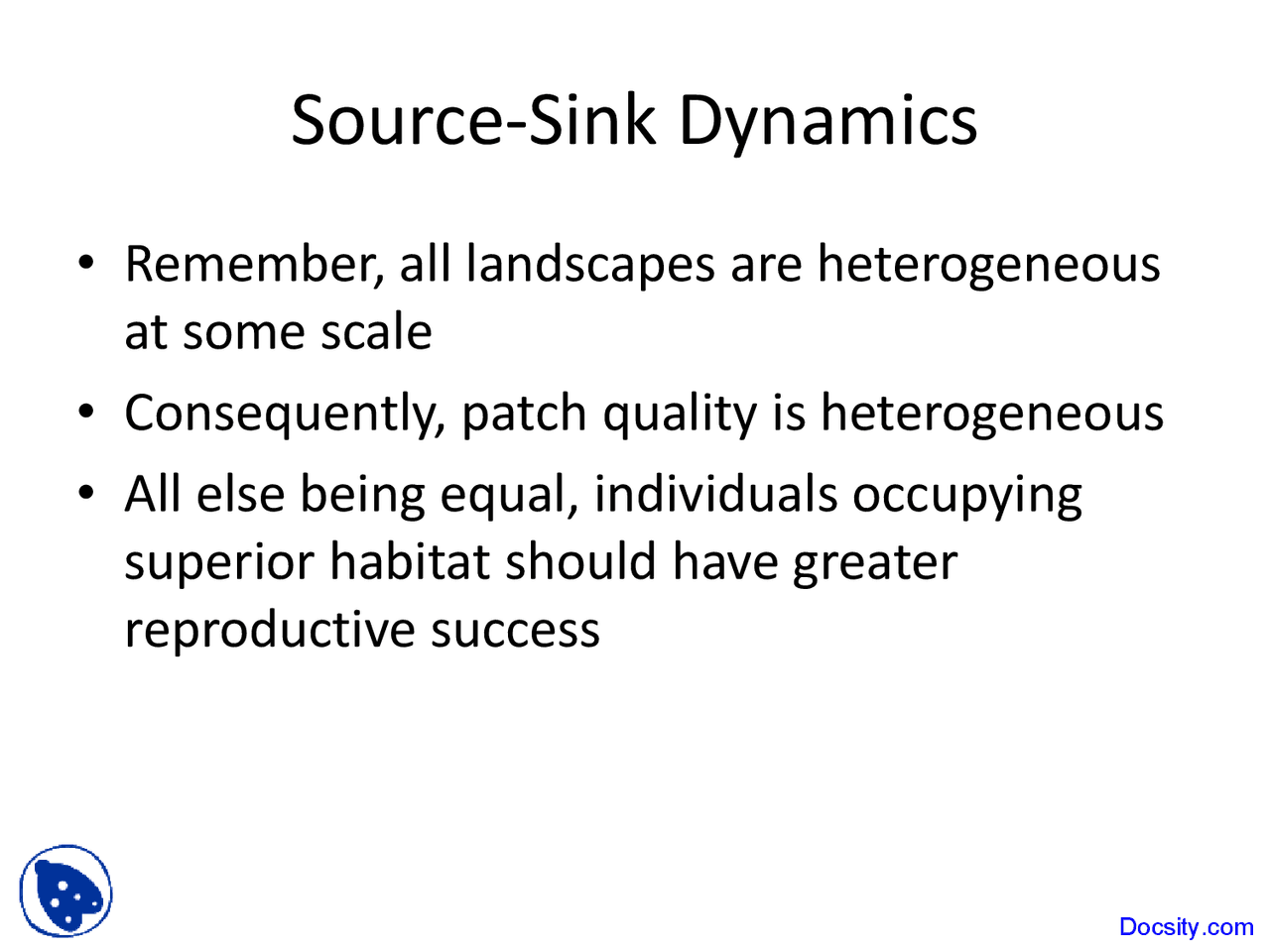 Source-Sink Dynamics

• Remember, all landscapes are heterogeneous at some scale

• Consequently, patch quality is heterogeneous

• All else being equal, individuals occupying superior habitat should have greater reproductive success

Docsity.com